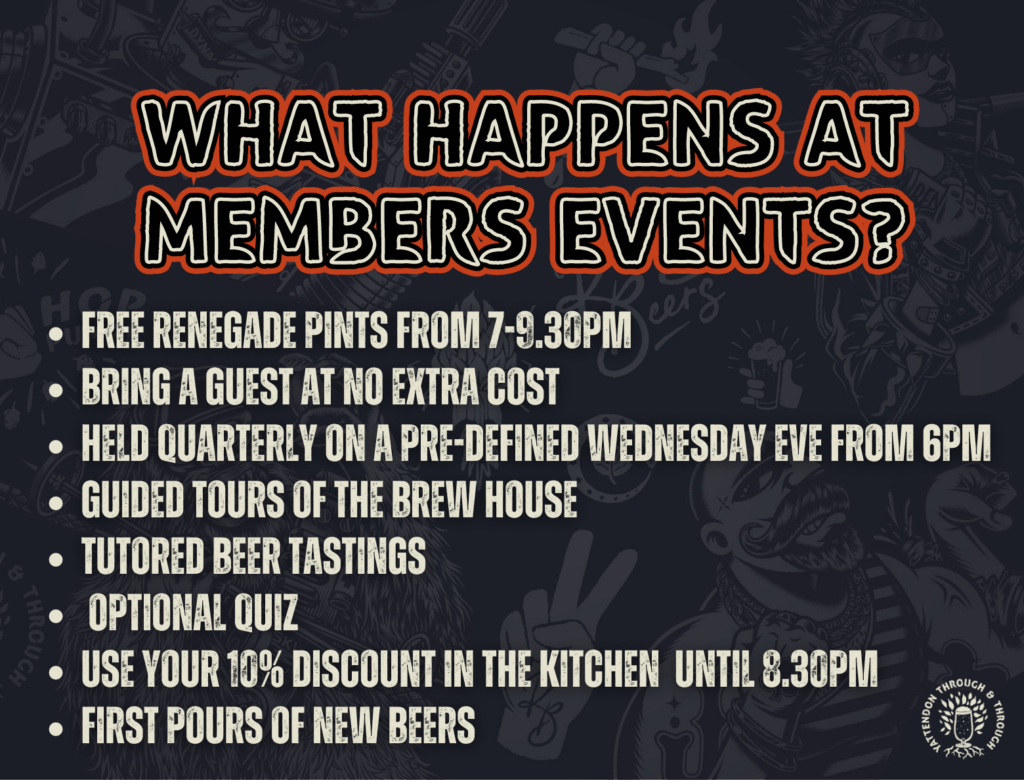 WHAT HAPPENS AT MEMBERS EVENTS?

- FREE RENEGADE PINTS FROM 7-9.30PM
- BRING A GUEST AT NO EXTRA COST
- HELD QUARTERLY ON A PRE-DEFINED WEDNESDAY EVE FROM 6PM
- GUIDED TOURS OF THE BREW HOUSE
- TUTORED BEER TASTINGS
- OPTIONAL QUIZ
- USE YOUR 10% DISCOUNT IN THE KITCHEN UNTIL 8.30PM
- FIRST POURS OF NEW BEERS

YATTENDON THROUGH & THROUGH